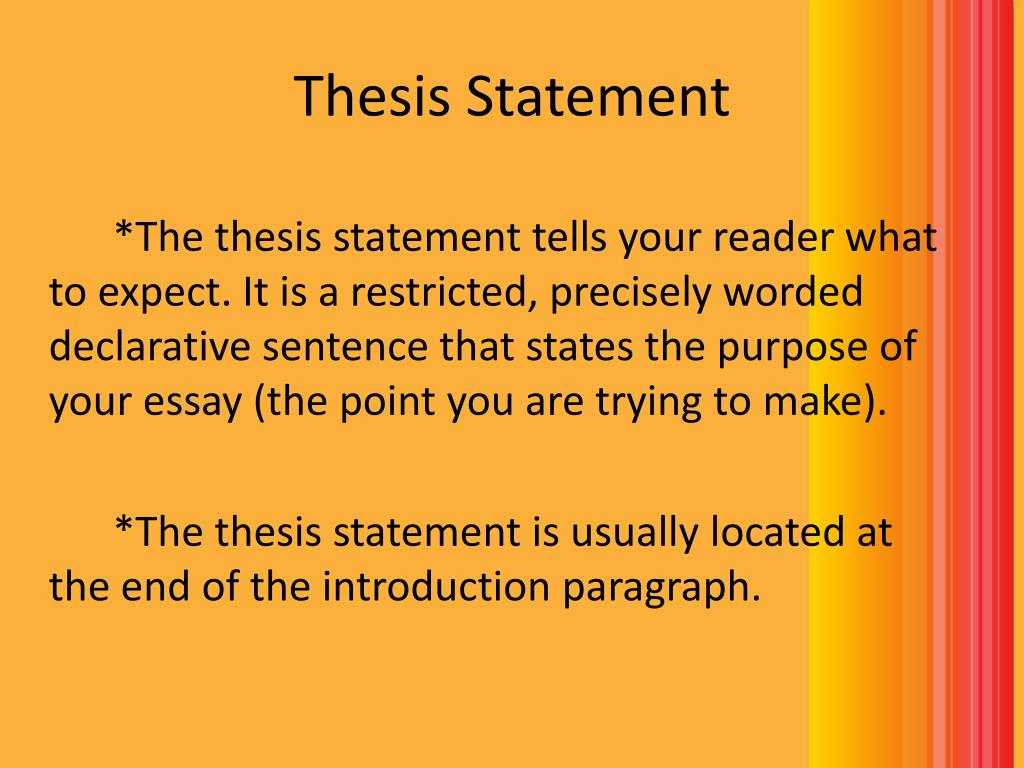 Thesis Statement

*The thesis statement tells your reader what to expect. It is a restricted, precisely worded declarative sentence that states the purpose of your essay (the point you are trying to make).

*The thesis statement is usually located at the end of the introduction paragraph.